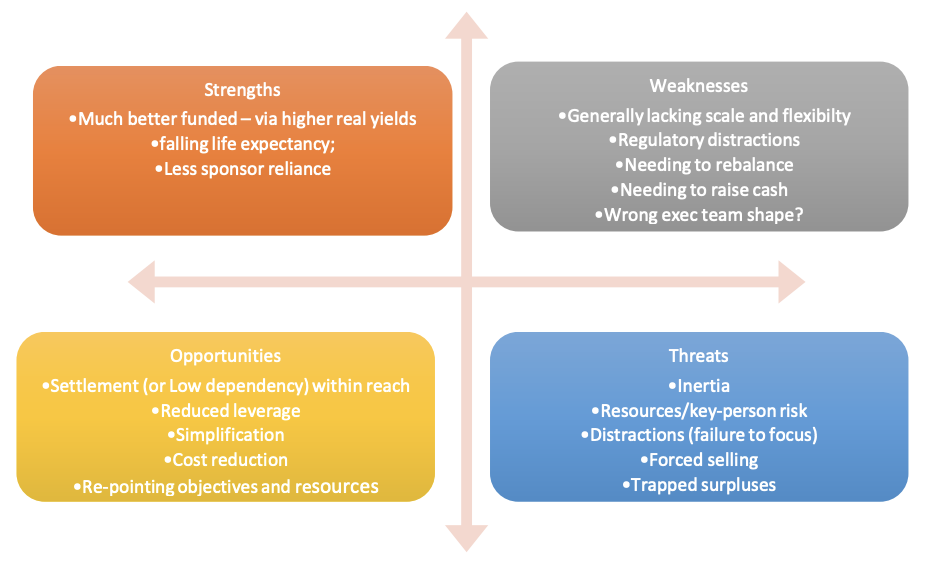 Strengths
•Much better funded – via higher real yields
•falling life expectancy;
•Less sponsor reliance

Weaknesses
•Generally lacking scale and flexibilty
•Regulatory distractions
•Needing to rebalance
•Needing to raise cash
•Wrong exec team shape?

Opportunities
•Settlement (or Low dependency) within reach
•Reduced leverage
•Simplification
•Cost reduction
•Re-pointing objectives and resources

Threats
•Inertia
•Resources/key-person risk
•Distractions (failure to focus)
•Forced selling
•Trapped surpluses